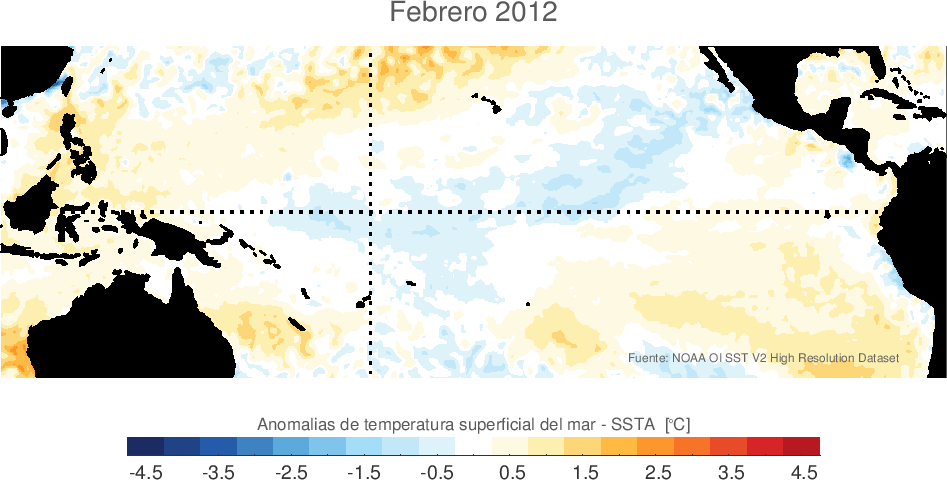 Febrero 2012

Fuente: NOAA OI SST V2 High Resolution Dataset

Anomalias de temperatura superficial del mar - SSTA [°C]

-4.5 -3.5 -2.5 -1.5 -0.5 0.5 1.5 2.5 3.5 4.5